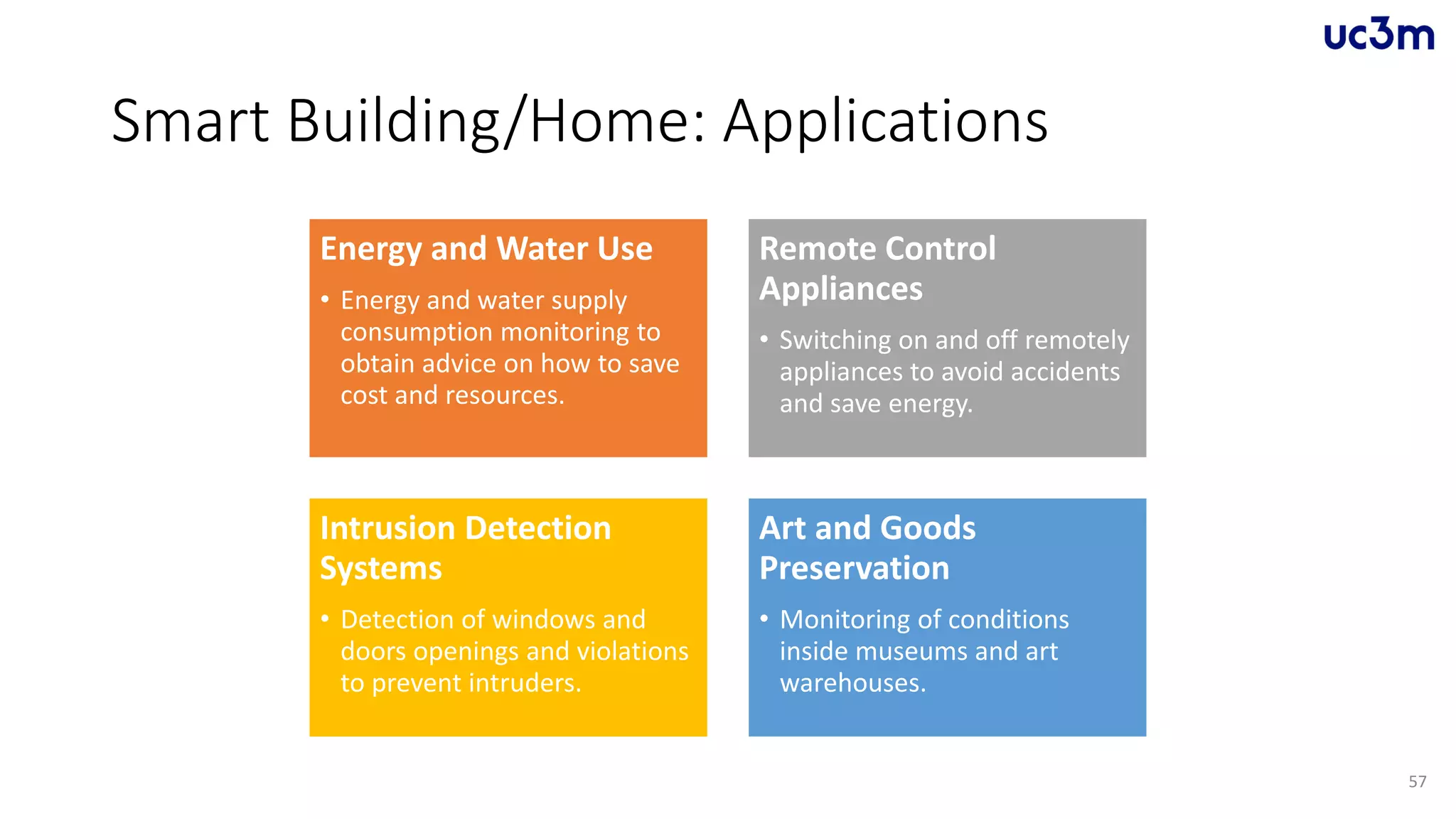 uc3m

Smart Building/Home: Applications

Energy and Water Use

• Energy and water supply consumption monitoring to obtain advice on how to save cost and resources.

Remote Control Appliances

• Switching on and off remotely appliances to avoid accidents and save energy.

Intrusion Detection Systems

• Detection of windows and doors openings and violations to prevent intruders.

Art and Goods Preservation

• Monitoring of conditions inside museums and art warehouses.

57